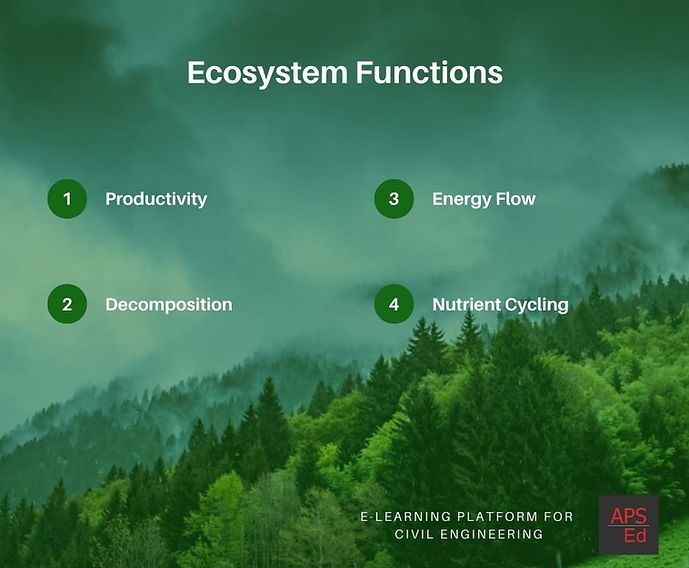 Ecosystem Functions

1 Productivity

2 Decomposition

3 Energy Flow

4 Nutrient Cycling

E-LEARNING PLATFORM FOR CIVIL ENGINEERING

APS Ed